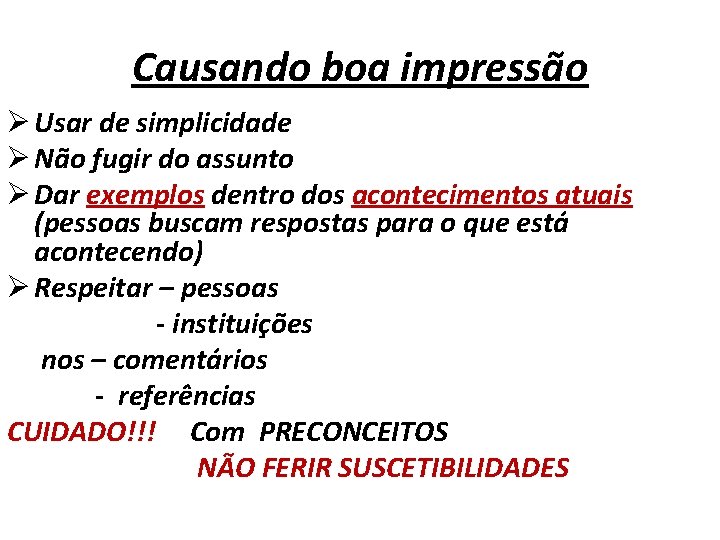 Causando boa impressão

➢ Usar de simplicidade
➢ Não fugir do assunto
➢ Dar exemplos dentro dos acontecimentos atuais (pessoas buscam respostas para o que está acontecendo)
➢ Respeitar – pessoas
- instituições
nos – comentários
- referências

CUIDADO!!! Com PRECONCEITOS
NÃO FERIR SUSCETIBILIDADES